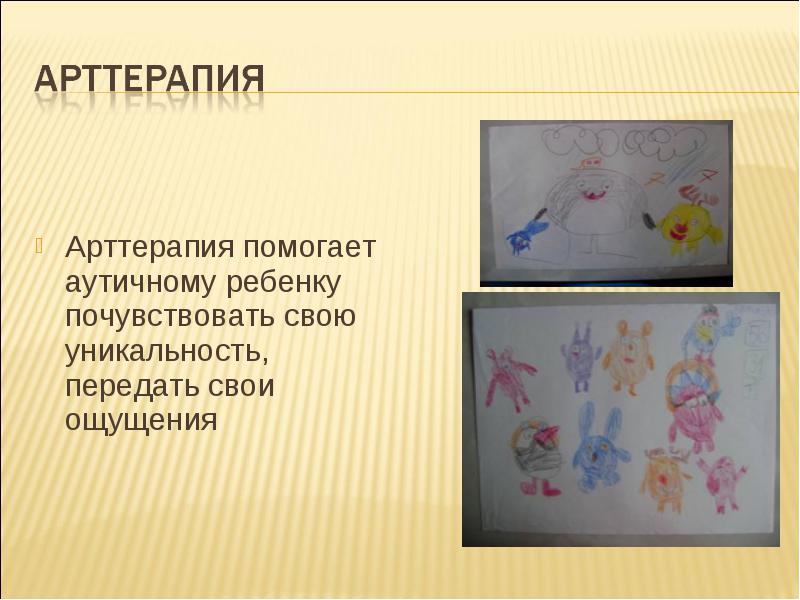 АРТТЕРАПИЯ

Арттерапия помогает аутичному ребенку почувствовать свою уникальность, передать свои ощущения